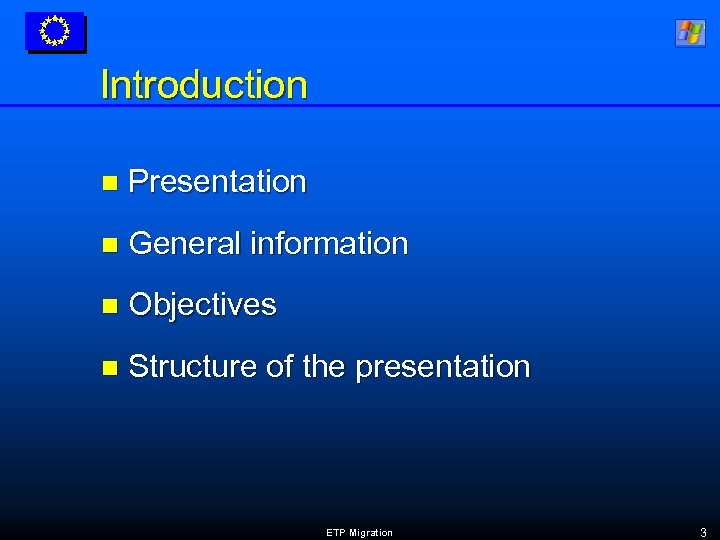 Introduction

- Presentation
- General information
- Objectives
- Structure of the presentation

ETP Migration

3